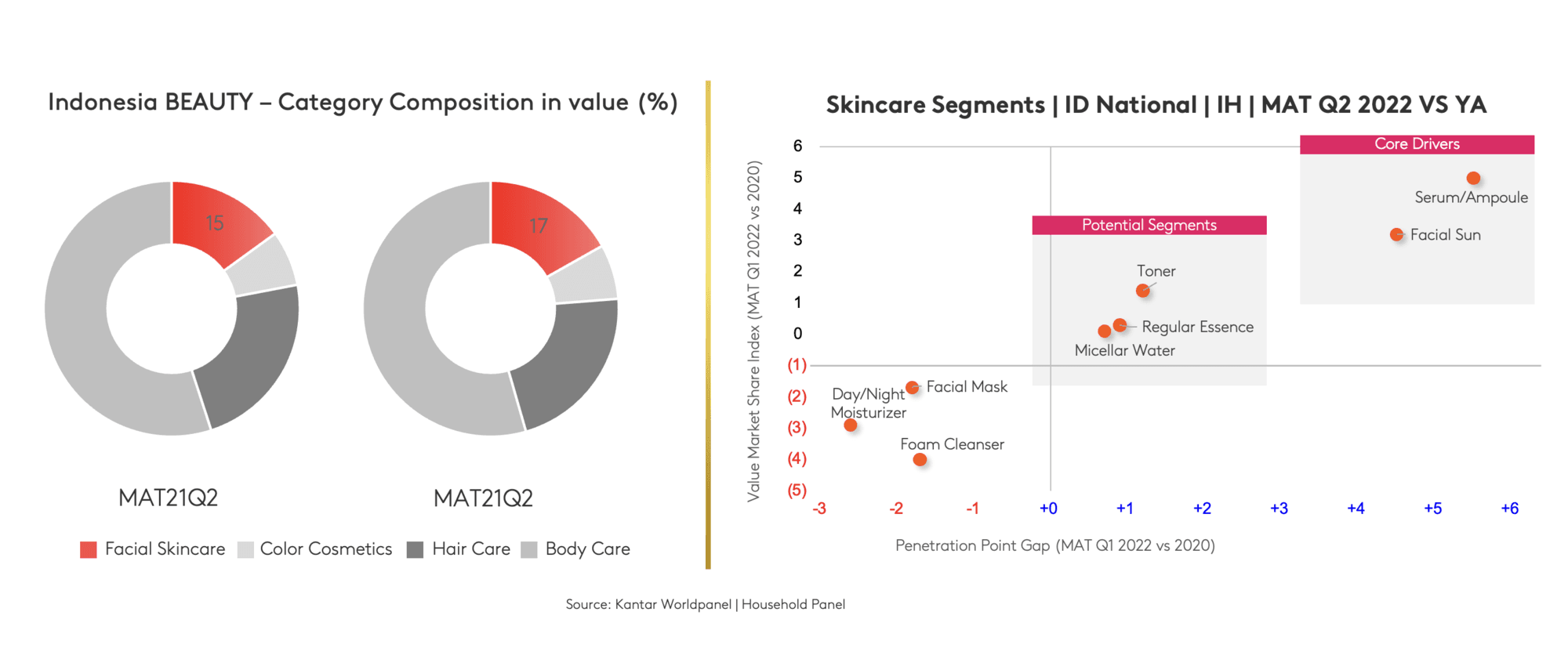 Indonesia BEAUTY – Category Composition in value (%)

15

17

MAT21Q2

MAT21Q2

Facial Skincare Color Cosmetics Hair Care Body Care

Skincare Segments | ID National | IH | MAT Q2 2022 VS YA

Value Market Share Index (MAT Q1 2022 vs 2020)

6
5
4
3
2
1
0
(1)
(2)
(3)
(4)
(5)

Core Drivers

Serum/Ampoule

Facial Sun

Potential Segments

Toner

Regular Essence

Micellar Water

Facial Mask

Day/Night Moisturizer

Foam Cleanser

-3 -2 -1 +0 +1 +2 +3 +4 +5 +6

Penetration Point Gap (MAT Q1 2022 vs 2020)

Source: Kantar Worldpanel | Household Panel